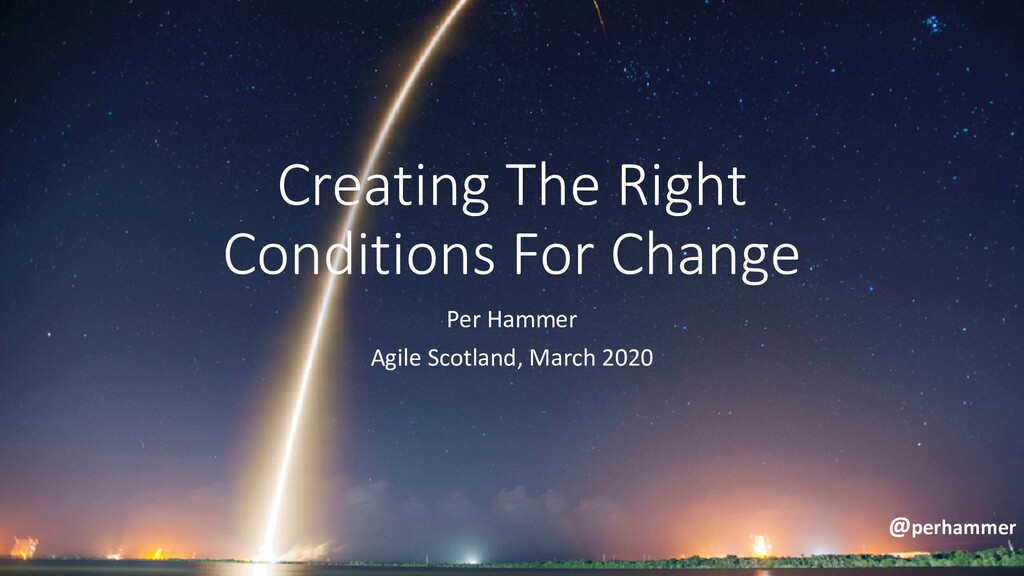 Creating The Right Conditions For Change

Per Hammer

Agile Scotland, March 2020

@perhammer